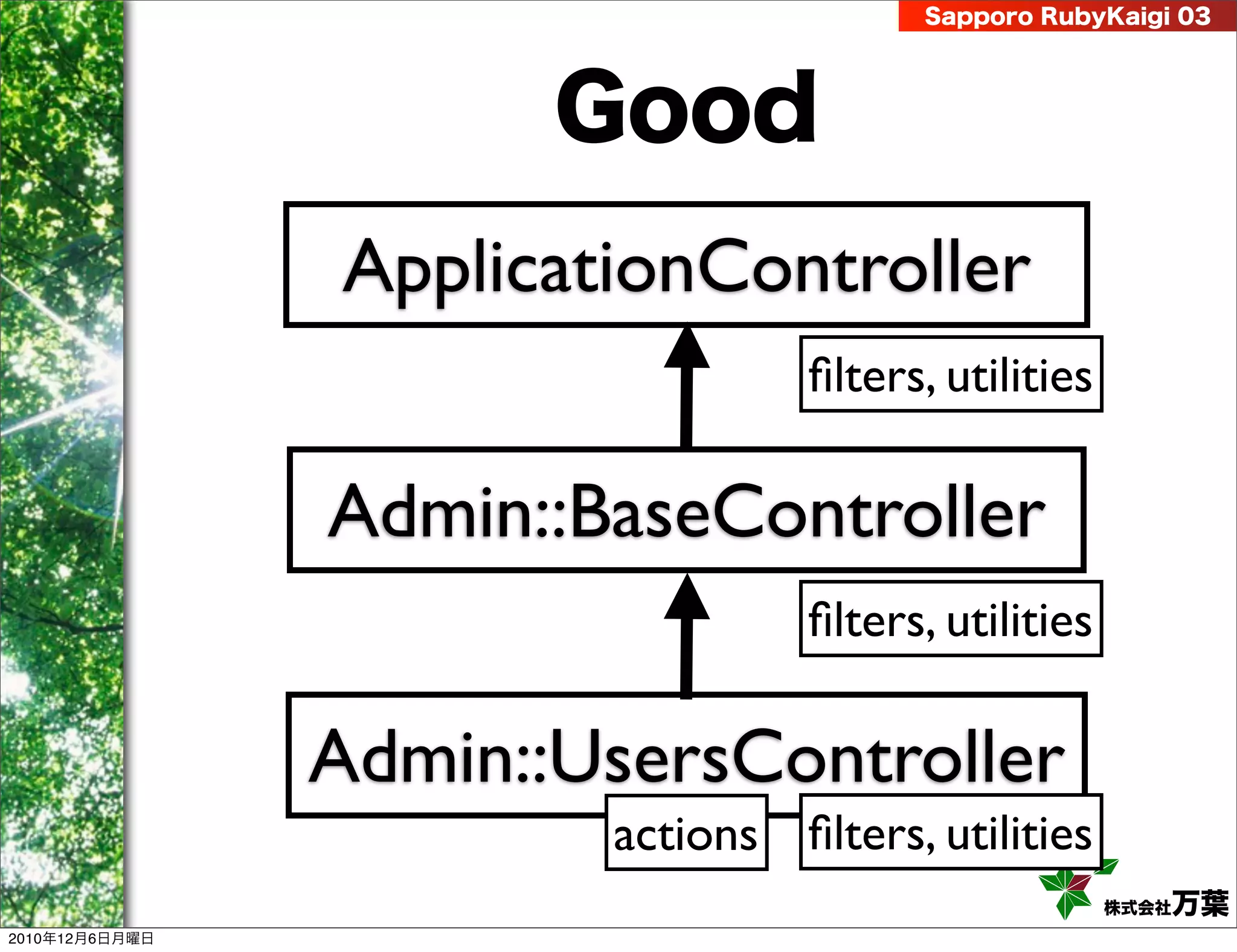 Sapporo RubyKaigi 03

Good

ApplicationController

filters, utilities

Admin::BaseController

filters, utilities

Admin::UsersController

actions

filters, utilities

株式会社万葉

2010年12月6日月曜日